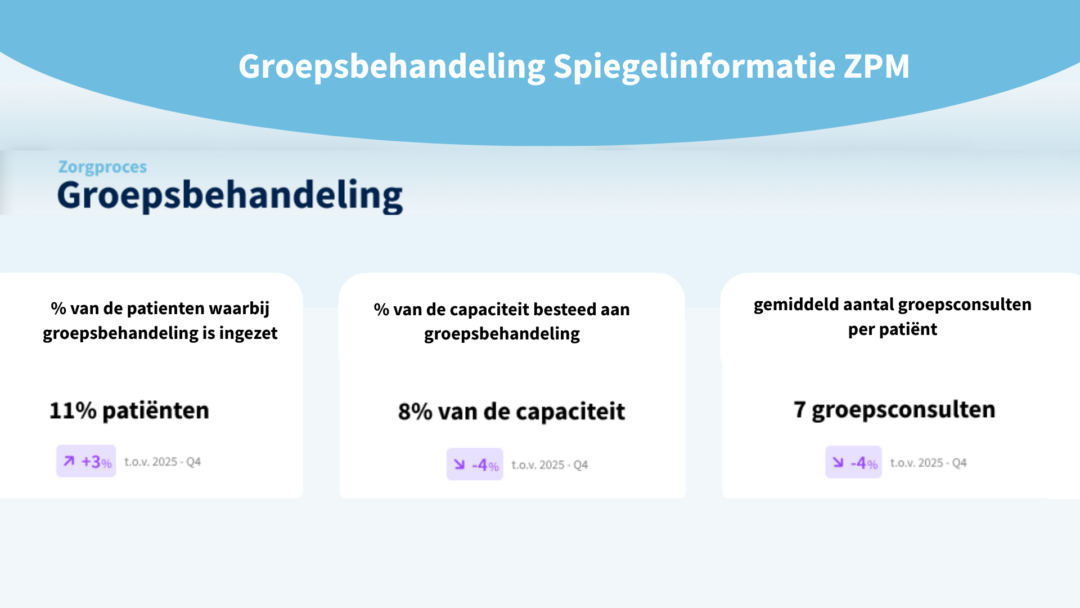 Groepsbehandeling Spiegelinformatie ZPM

Zorgproces
Groepsbehandeling

% van de patienten waarbij groepsbehandeling is ingezet

11% patiënten

↗ +3% t.o.v. 2025 - Q4

% van de capaciteit besteed aan groepsbehandeling

8% van de capaciteit

↘ -4% t.o.v. 2025 - Q4

gemiddeld aantal groepsconsulten per patiënt

7 groepsconsulten

↘ -4% t.o.v. 2025 - Q4